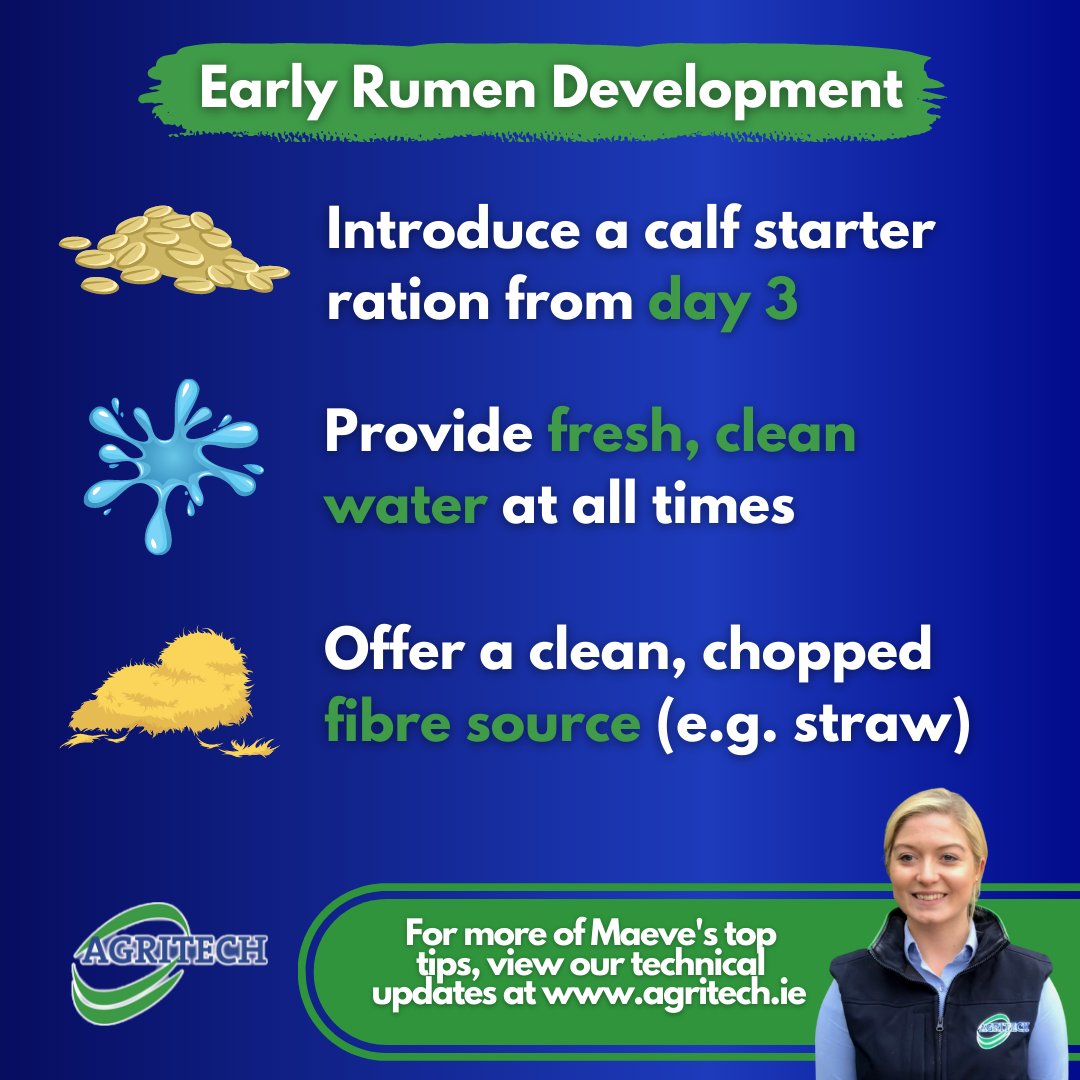 Early Rumen Development

Introduce a calf starter ration from day 3

Provide fresh, clean water at all times

Offer a clean, chopped fibre source (e.g. straw)

AGRITECH

For more of Maeve's top tips, view our technical updates at www.agritech.ie

AGRITECH